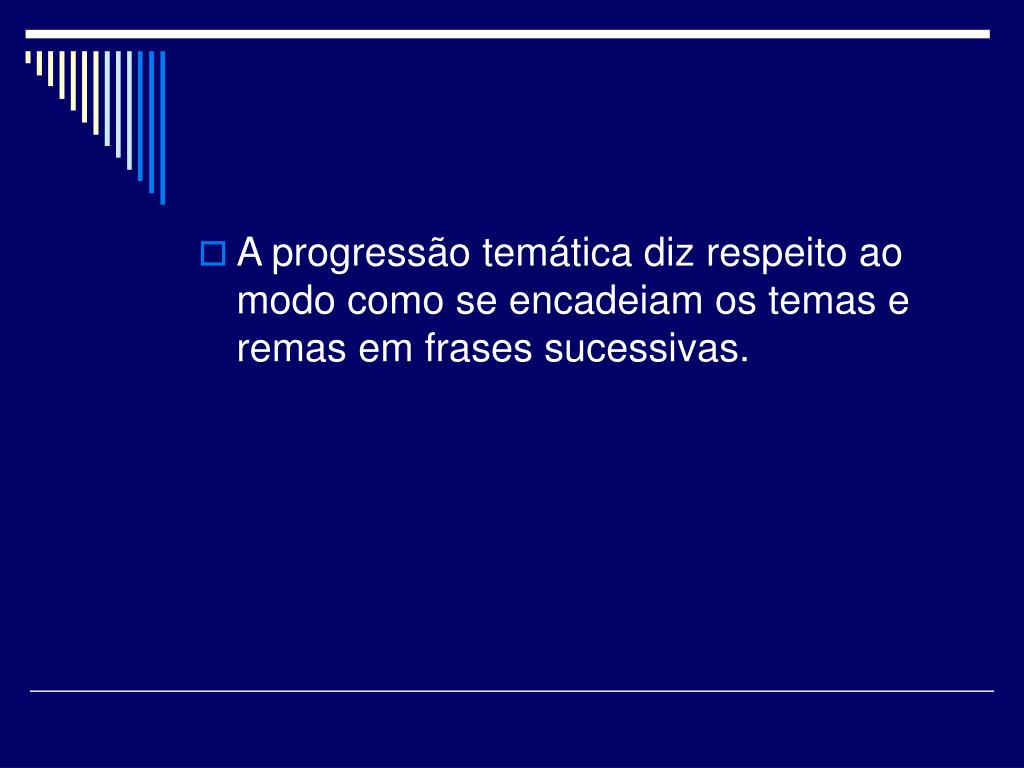 A progressão temática diz respeito ao modo como se encadeiam os temas e remas em frases sucessivas.